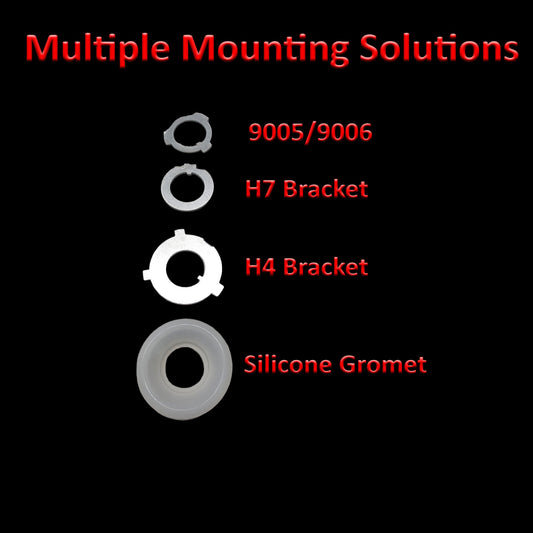 Multiple Mounting Solutions

9005/9006

H7 Bracket

H4 Bracket

Silicone Gromet